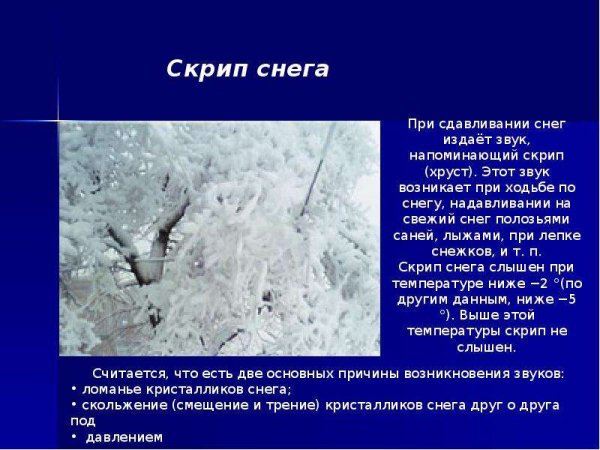 Скрип снега

При сдавливании снег издаёт звук, напоминающий скрип (хруст). Этот звук возникает при ходьбе по снегу, надавливании на свежий снег полозьями саней, лыжами, при лепке снежков, и т. п.
Скрип снега слышен при температуре ниже −2 °(по другим данным, ниже −5 °). Выше этой температуры скрип не слышен.

Считается, что есть две основных причины возникновения звуков:
• ломанье кристалликов снега;
• скольжение (смещение и трение) кристалликов снега друг о друга под
• давлением